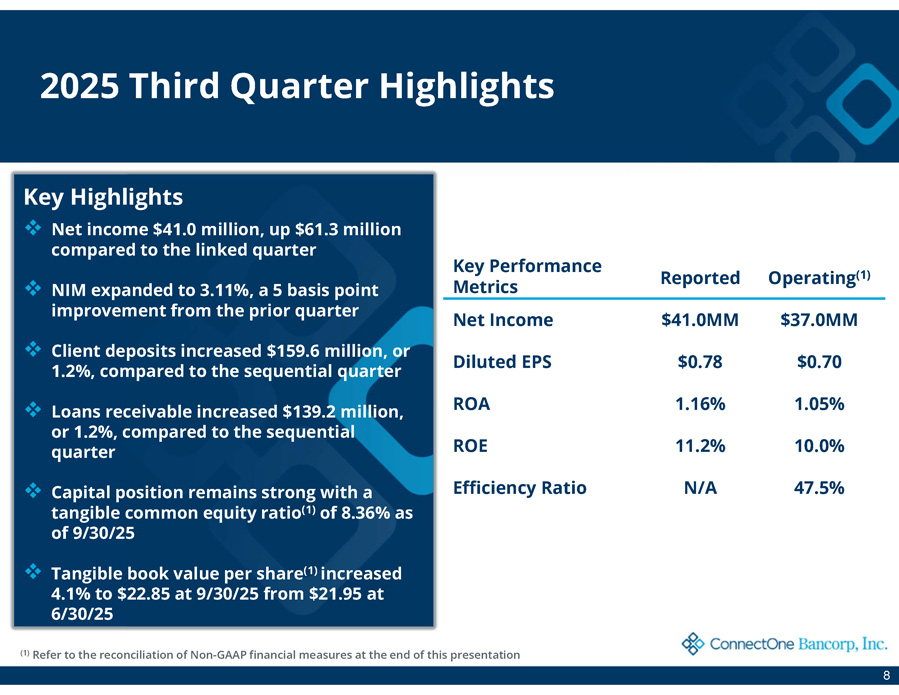 2025 Third Quarter Highlights

Key Highlights

❖ Net income \$41.0 million, up \$61.3 million compared to the linked quarter

❖ NIM expanded to 3.11%, a 5 basis point improvement from the prior quarter

❖ Client deposits increased \$159.6 million, or 1.2%, compared to the sequential quarter

❖ Loans receivable increased \$139.2 million, or 1.2%, compared to the sequential quarter

❖ Capital position remains strong with a tangible common equity ratio$^{(1)}$ of 8.36% as of 9/30/25

❖ Tangible book value per share$^{(1)}$ increased 4.1% to \$22.85 at 9/30/25 from \$21.95 at 6/30/25

| Key Performance Metrics | Reported | Operating$^{(1)}$ |
|---|---|---|
| Net Income | \$41.0MM | \$37.0MM |
| Diluted EPS | \$0.78 | \$0.70 |
| ROA | 1.16% | 1.05% |
| ROE | 11.2% | 10.0% |
| Efficiency Ratio | N/A | 47.5% |

$^{(1)}$ Refer to the reconciliation of Non-GAAP financial measures at the end of this presentation

ConnectOne Bancorp, Inc.

8